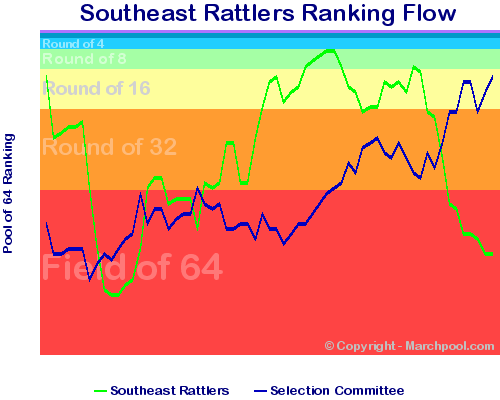 Southeast Rattlers Ranking Flow

Pool of 64 Ranking

Round of 4
Round of 8
Round of 16
Round of 32
Field of 64

© Copyright - Marchpool.com

Southeast Rattlers
Selection Committee